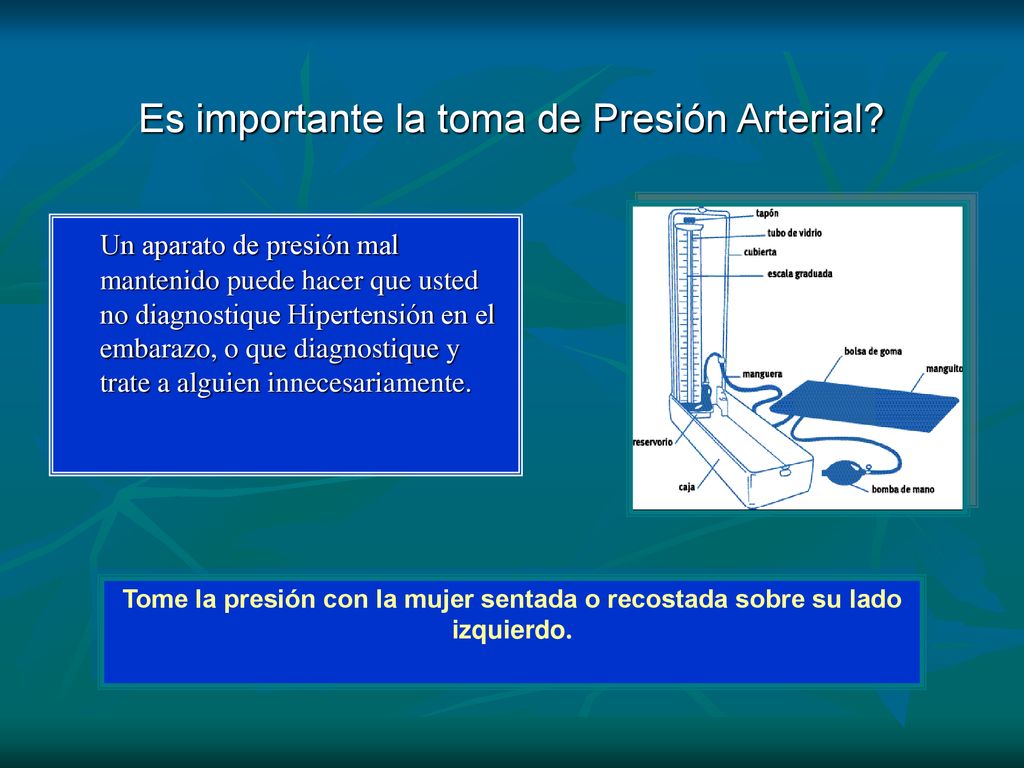 Es importante la toma de Presión Arterial?

Un aparato de presión mal mantenido puede hacer que usted no diagnostique Hipertensión en el embarazo, o que diagnostique y trate a alguien innecesariamente.

tapón
tubo de vidrio
cubierta
escala graduada
bolsa de goma
manguito
manguera
reservorio
caja
bomba de mano

Tome la presión con la mujer sentada o recostada sobre su lado izquierdo.